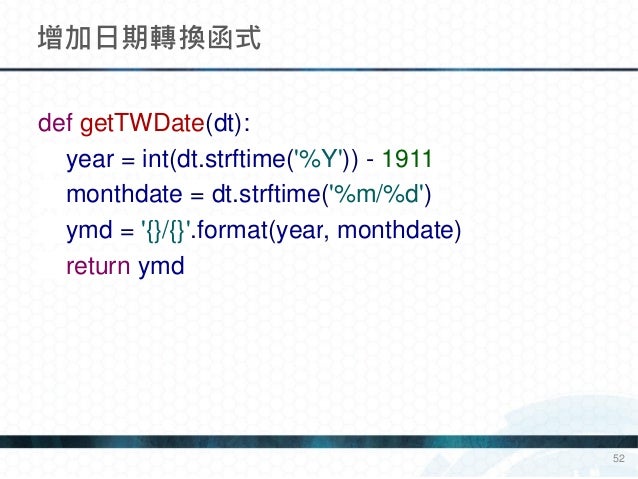 增加日期轉換函式

def getTWDate(dt):
    year = int(dt.strftime('%Y')) - 1911
    monthdate = dt.strftime('%m/%d')
    ymd = '{}/{}'.format(year, monthdate)
    return ymd

52